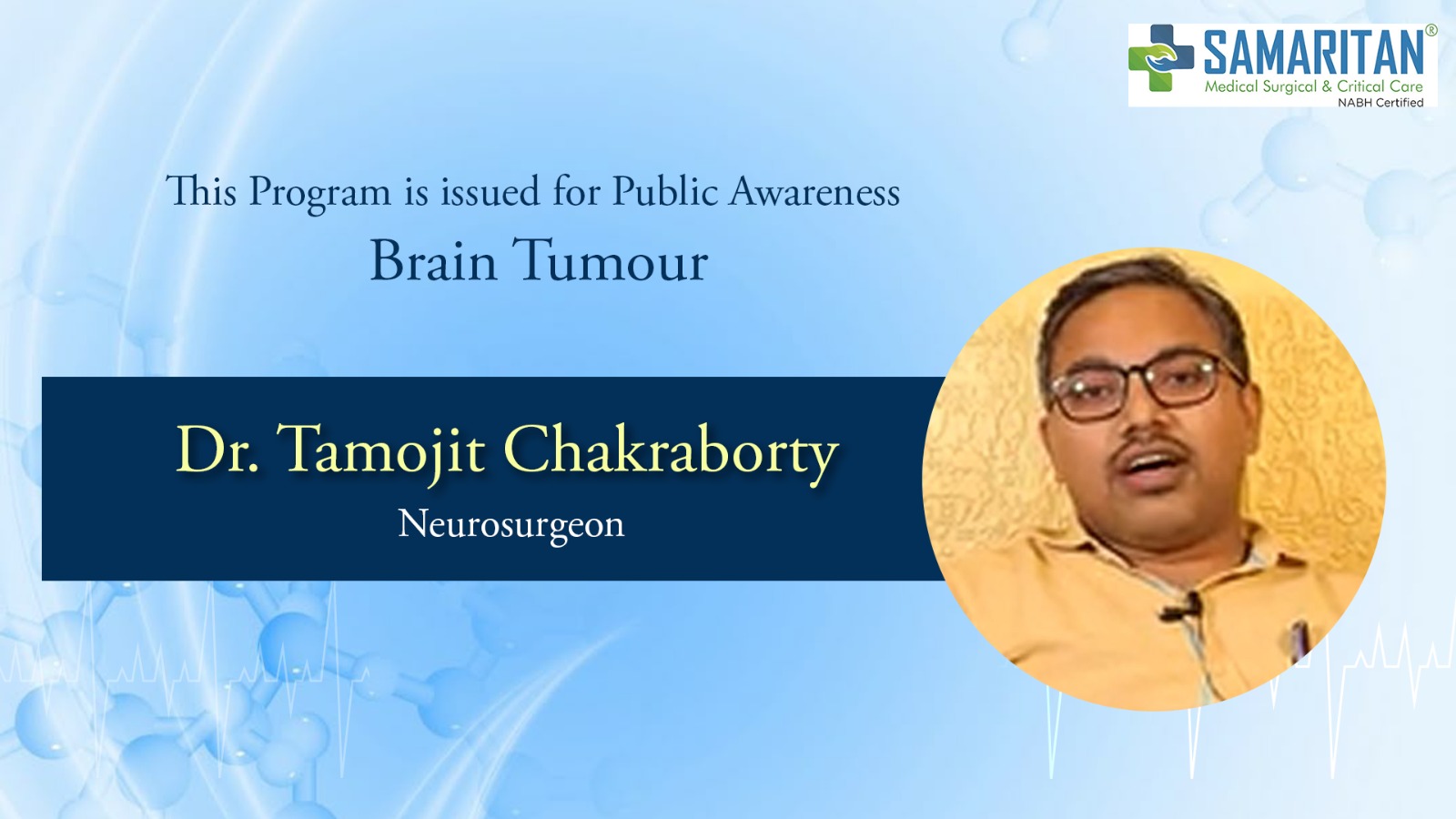 SAMARITAN®
Medical Surgical & Critical Care
NABH Certified

This Program is issued for Public Awareness
Brain Tumour

Dr. Tamojit Chakraborty
Neurosurgeon